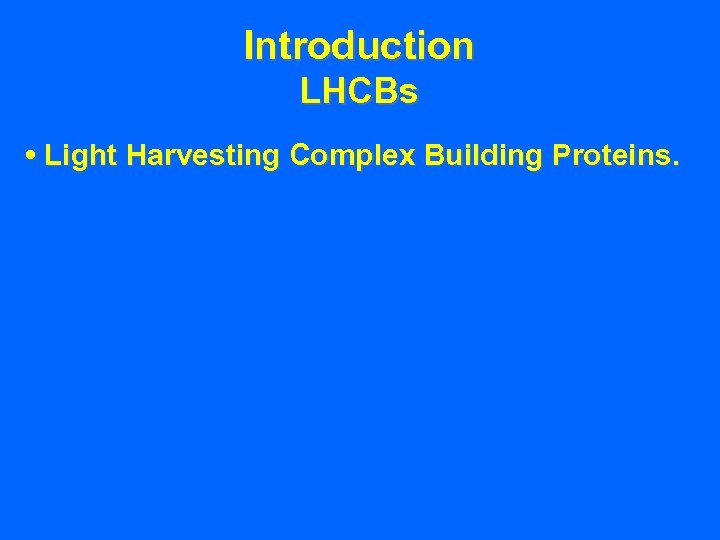 Introduction
LHCBs

• Light Harvesting Complex Building Proteins.